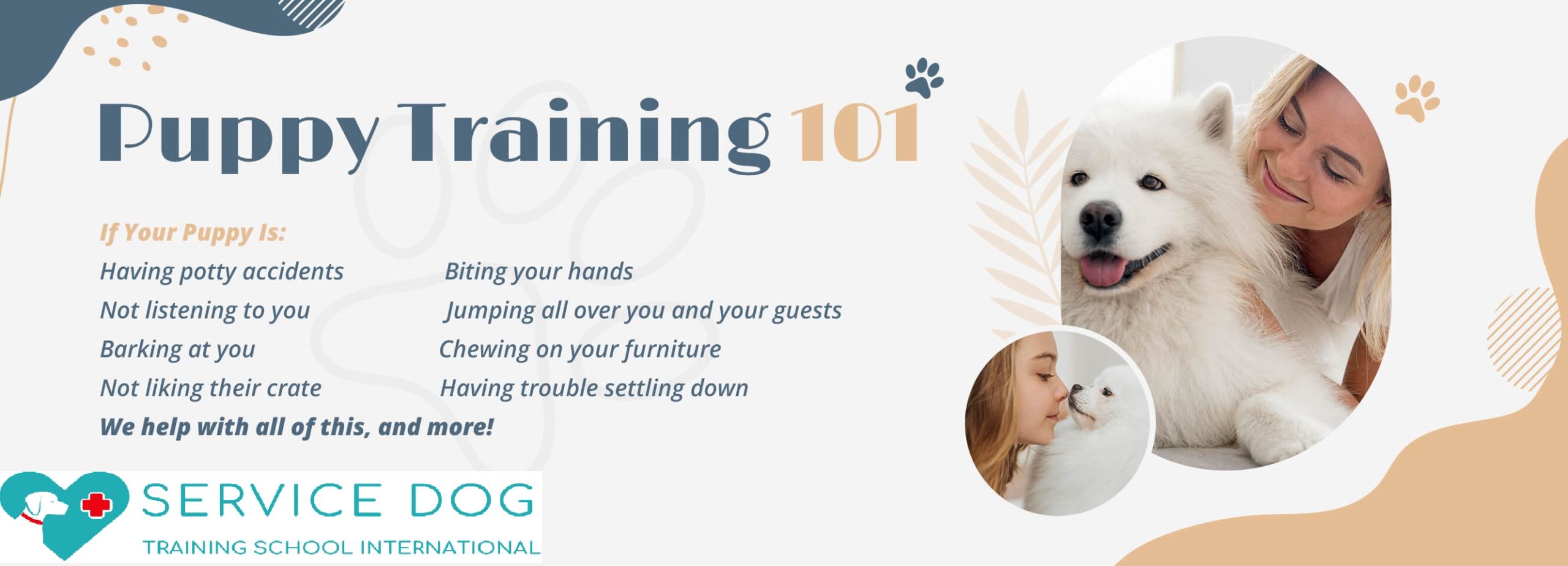 Puppy Training 101

If Your Puppy Is:

Having potty accidents
Not listening to you
Barking at you
Not liking their crate

Biting your hands
Jumping all over you and your guests
Chewing on your furniture
Having trouble settling down

We help with all of this, and more!

SERVICE DOG
TRAINING SCHOOL INTERNATIONAL